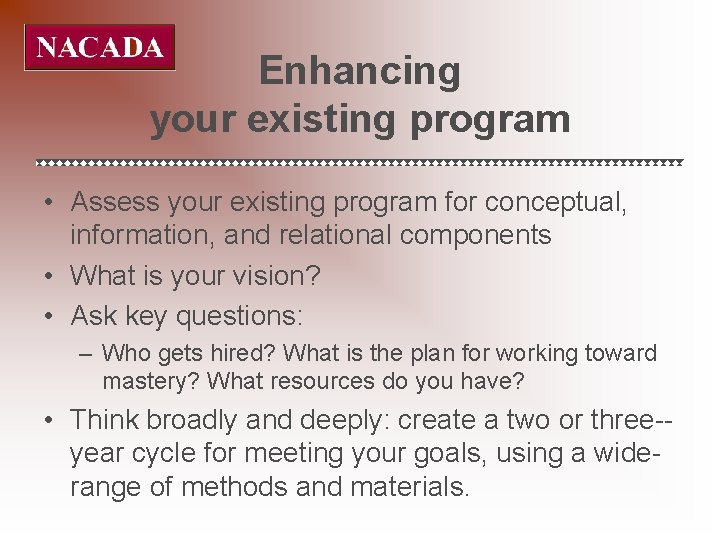 NACADA

Enhancing your existing program

• Assess your existing program for conceptual, information, and relational components
• What is your vision?
• Ask key questions:
– Who gets hired? What is the plan for working toward mastery? What resources do you have?
• Think broadly and deeply: create a two or three--year cycle for meeting your goals, using a wide-range of methods and materials.